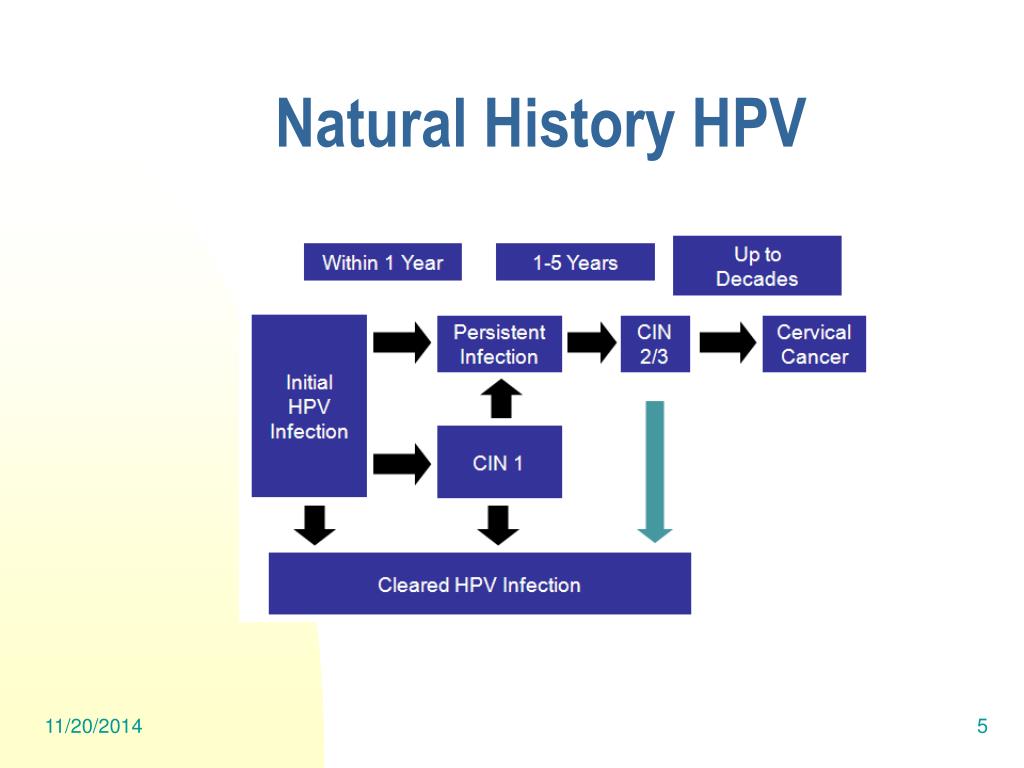 Natural History HPV

Within 1 Year

1-5 Years

Up to Decades

Initial HPV Infection

Persistent Infection

CIN 2/3

Cervical Cancer

CIN 1

Cleared HPV Infection

11/20/2014

5